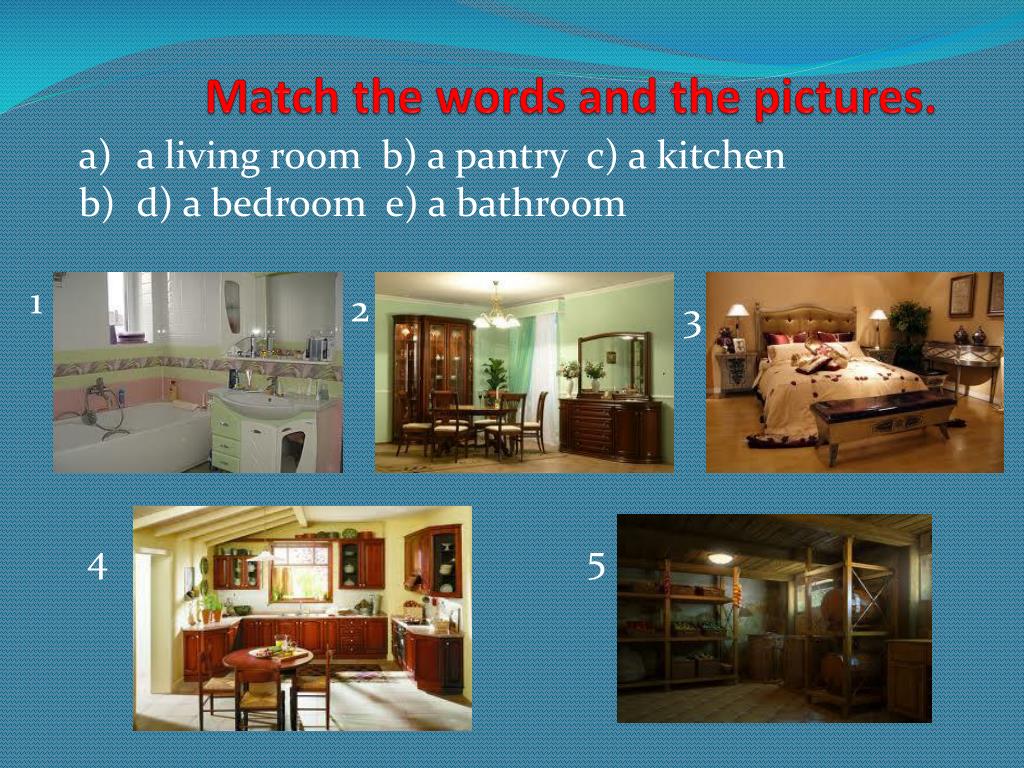 Match the words and the pictures.

a) a living room b) a pantry c) a kitchen
b) d) a bedroom e) a bathroom

1

2

3

4

5